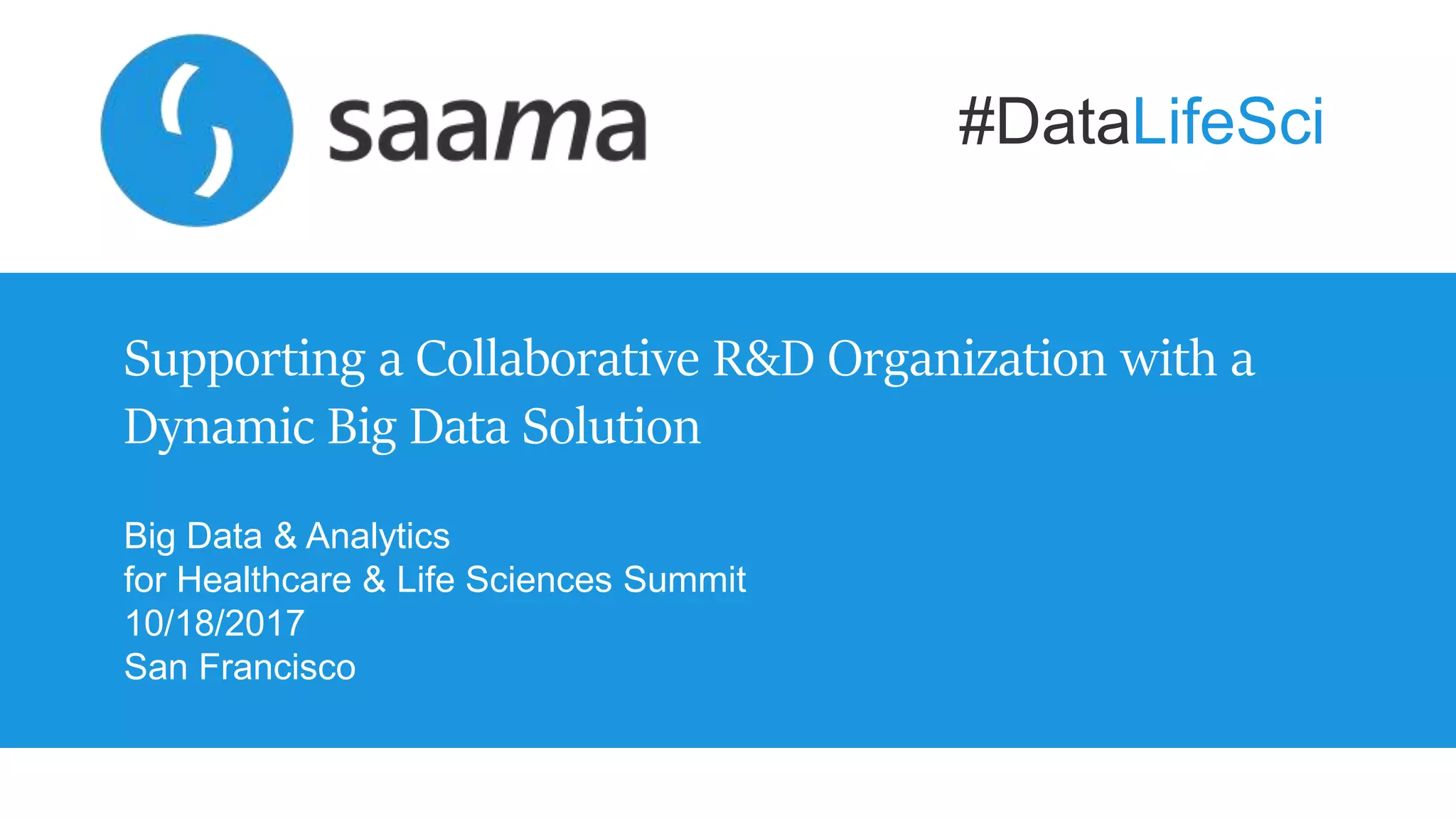 saama

#DataLifeSci

Supporting a Collaborative R&D Organization with a Dynamic Big Data Solution

Big Data & Analytics
for Healthcare & Life Sciences Summit
10/18/2017
San Francisco